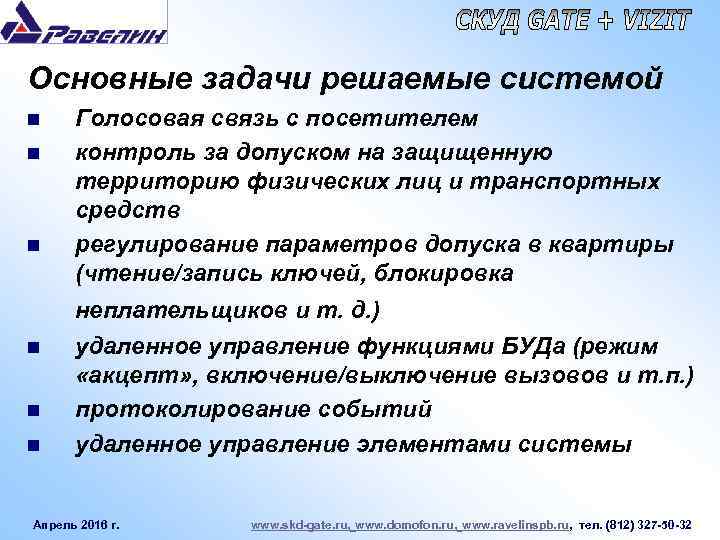 Равелин

СКУД GATE + VIZIT

Основные задачи решаемые системой

- Голосовая связь с посетителем
- контроль за допуском на защищенную территорию физических лиц и транспортных средств
- регулирование параметров допуска в квартиры (чтение/запись ключей, блокировка неплательщиков и т. д.)
- удаленное управление функциями БУДа (режим «акцепт», включение/выключение вызовов и т.п.)
- протоколирование событий
- удаленное управление элементами системы

Апрель 2016 г.

www.skd-gate.ru, www.domofon.ru, www.ravelinspb.ru, тел. (812) 327-50-32